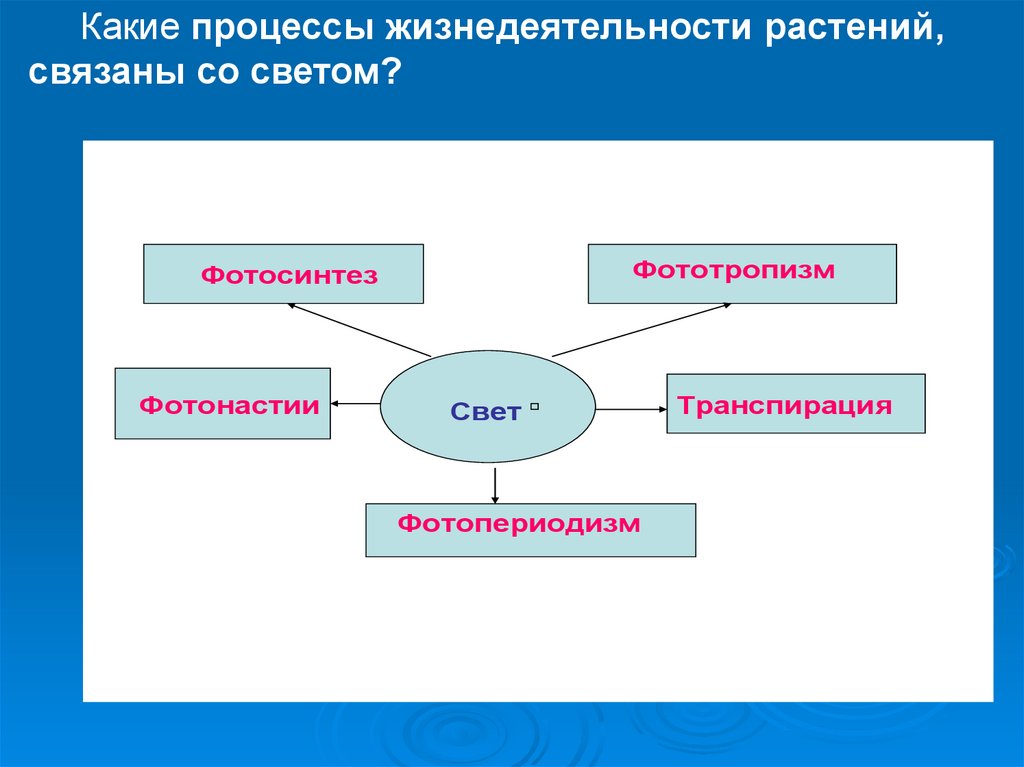 Какие процессы жизнедеятельности растений, связаны со светом?

Фотосинтез

Фототропизм

Фотонастии

Свет

Транспирация

Фотопериодизм